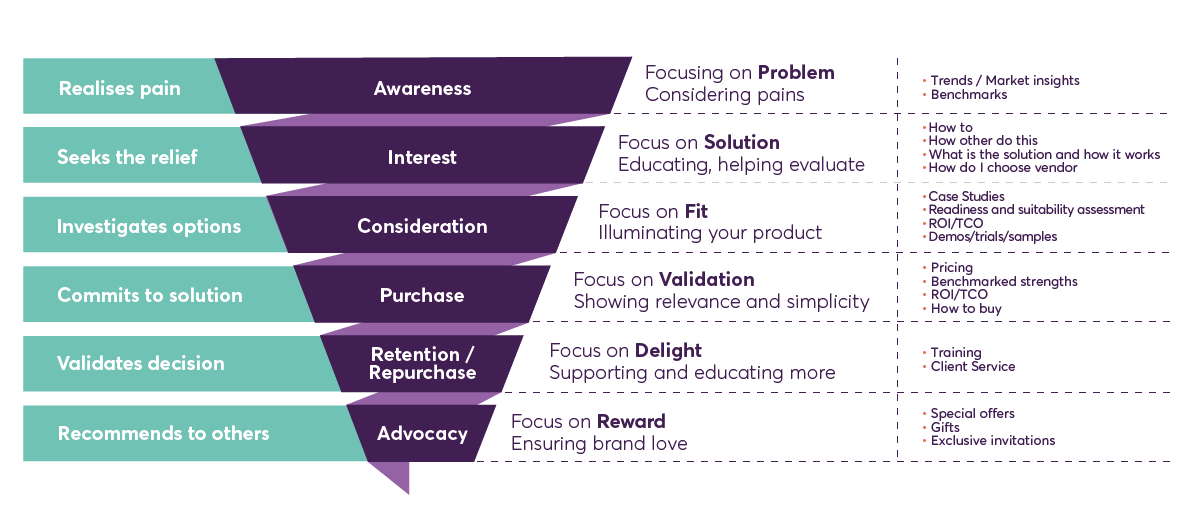 Realises pain

Awareness

Focusing on **Problem**
Considering pains

• Trends / Market insights
• Benchmarks

Seeks the relief

Interest

Focus on **Solution**
Educating, helping evaluate

• How to
• How other do this
• What is the solution and how it works
• How do I choose vendor

Investigates options

Consideration

Focus on **Fit**
Illuminating your product

• Case Studies
• Readiness and suitability assessment
• ROI/TCO
• Demos/trials/samples

Commits to solution

Purchase

Focus on **Validation**
Showing relevance and simplicity

• Pricing
• Benchmarked strengths
• ROI/TCO
• How to buy

Validates decision

Retention / Repurchase

Focus on **Delight**
Supporting and educating more

• Training
• Client Service

Recommends to others

Advocacy

Focus on **Reward**
Ensuring brand love

• Special offers
• Gifts
• Exclusive invitations